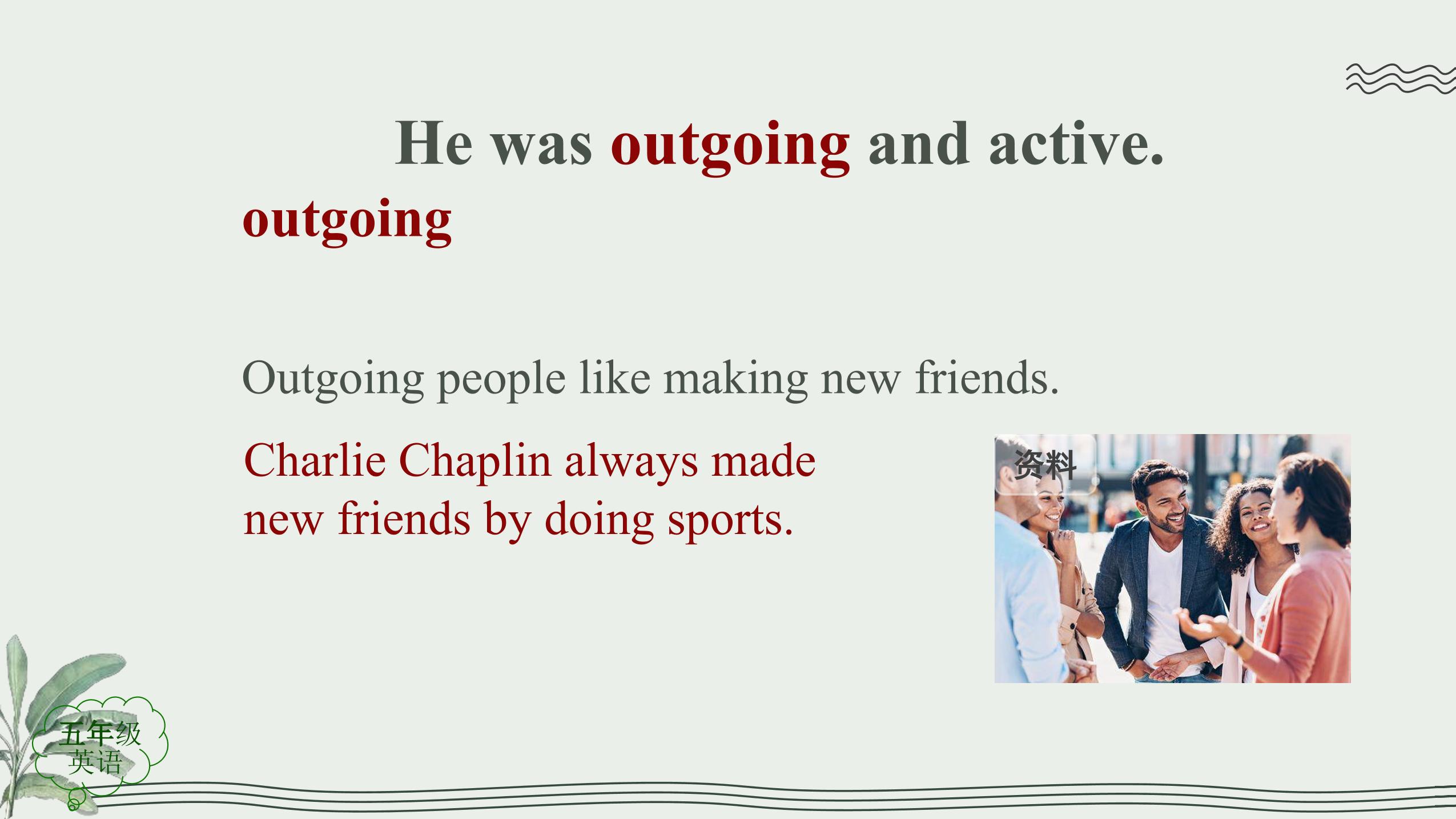 He was outgoing and active.

outgoing

Outgoing people like making new friends.

Charlie Chaplin always made new friends by doing sports.

资料

五年级
英语